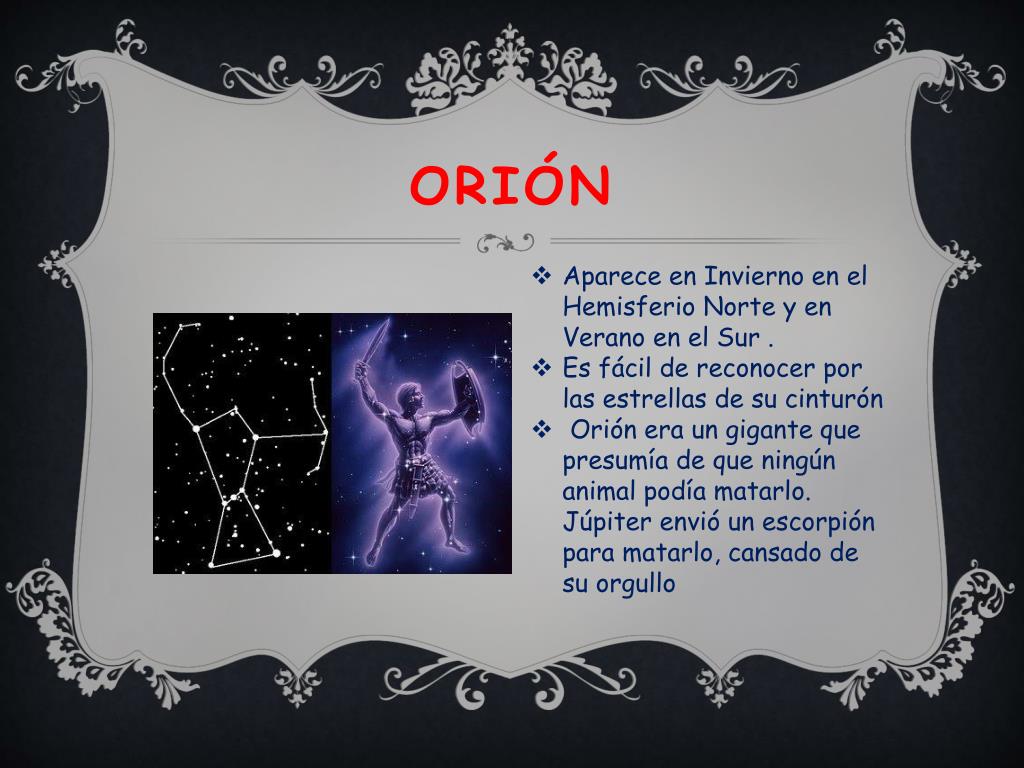 ORIÓN

❖ Aparece en Invierno en el Hemisferio Norte y en Verano en el Sur .
❖ Es fácil de reconocer por las estrellas de su cinturón
❖ Orión era un gigante que presumía de que ningún animal podía matarlo. Júpiter envió un escorpión para matarlo, cansado de su orgullo